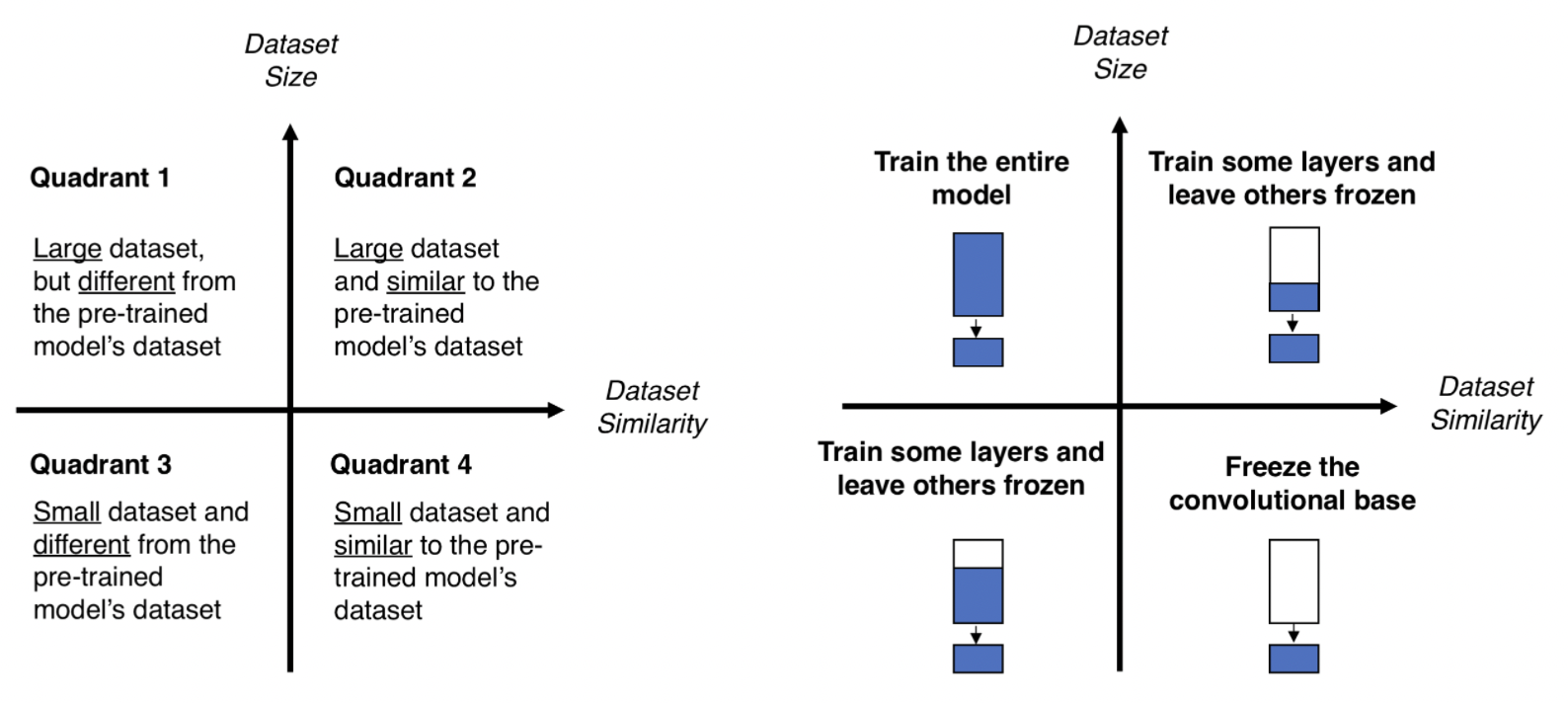 Dataset Size

Quadrant 1

Large dataset, but different from the pre-trained model's dataset

Quadrant 2

Large dataset and similar to the pre-trained model's dataset

Dataset Similarity

Quadrant 3

Small dataset and different from the pre-trained model's dataset

Quadrant 4

Small dataset and similar to the pre-trained model's dataset

Dataset Size

Train the entire model

Train some layers and leave others frozen

Dataset Similarity

Train some layers and leave others frozen

Freeze the convolutional base